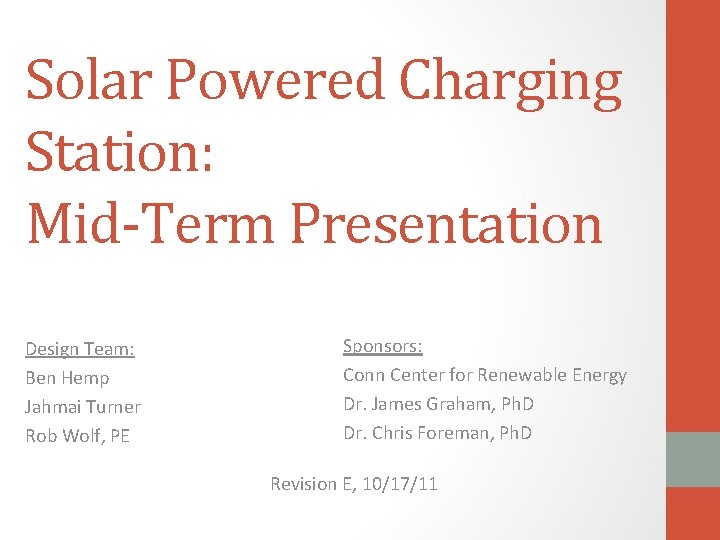 Solar Powered Charging Station:
Mid-Term Presentation

Design Team:
Ben Hemp
Jahmai Turner
Rob Wolf, PE

Sponsors:
Conn Center for Renewable Energy
Dr. James Graham, PhD
Dr. Chris Foreman, PhD

Revision E, 10/17/11